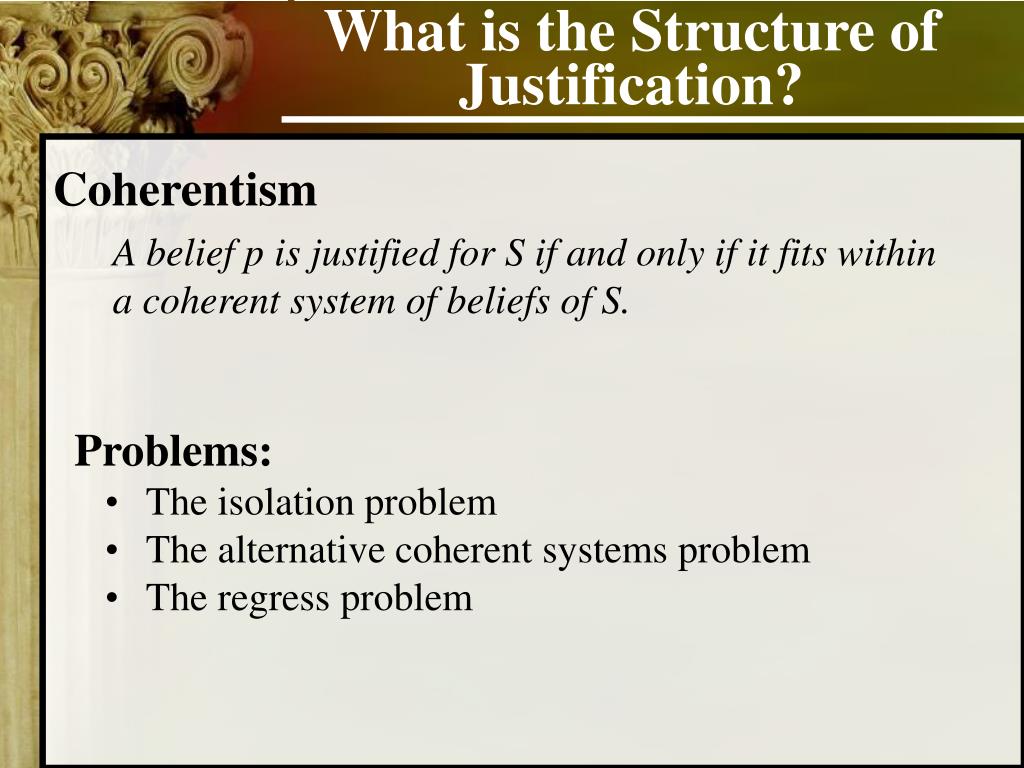 What is the Structure of Justification?

Coherentism

A belief p is justified for S if and only if it fits within a coherent system of beliefs of S.

Problems:
• The isolation problem
• The alternative coherent systems problem
• The regress problem